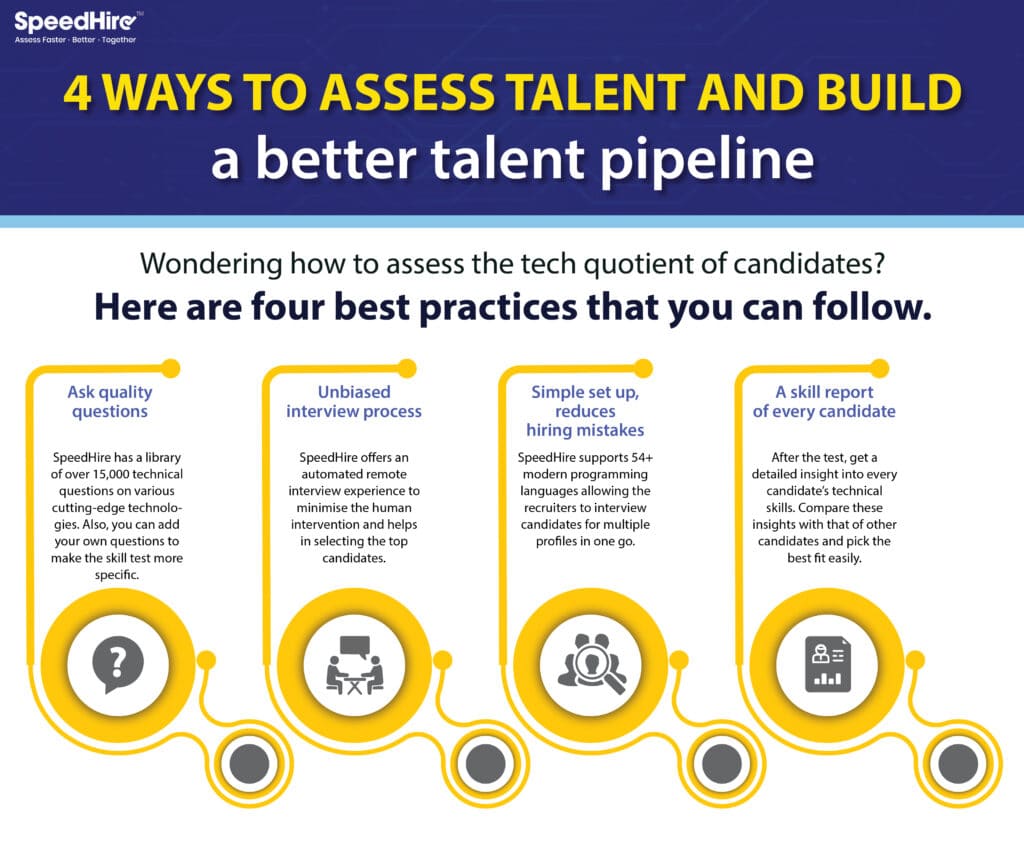 SpeedHire™
Assess Faster · Better · Together

4 WAYS TO ASSESS TALENT AND BUILD a better talent pipeline

Wondering how to assess the tech quotient of candidates?
Here are four best practices that you can follow.

Ask quality questions

SpeedHire has a library of over 15,000 technical questions on various cutting-edge technologies. Also, you can add your own questions to make the skill test more specific.

Unbiased interview process

SpeedHire offers an automated remote interview experience to minimise the human intervention and helps in selecting the top candidates.

Simple set up, reduces hiring mistakes

SpeedHire supports 54+ modern programming languages allowing the recruiters to interview candidates for multiple profiles in one go.

A skill report of every candidate

After the test, get a detailed insight into every candidate's technical skills. Compare these insights with that of other candidates and pick the best fit easily.